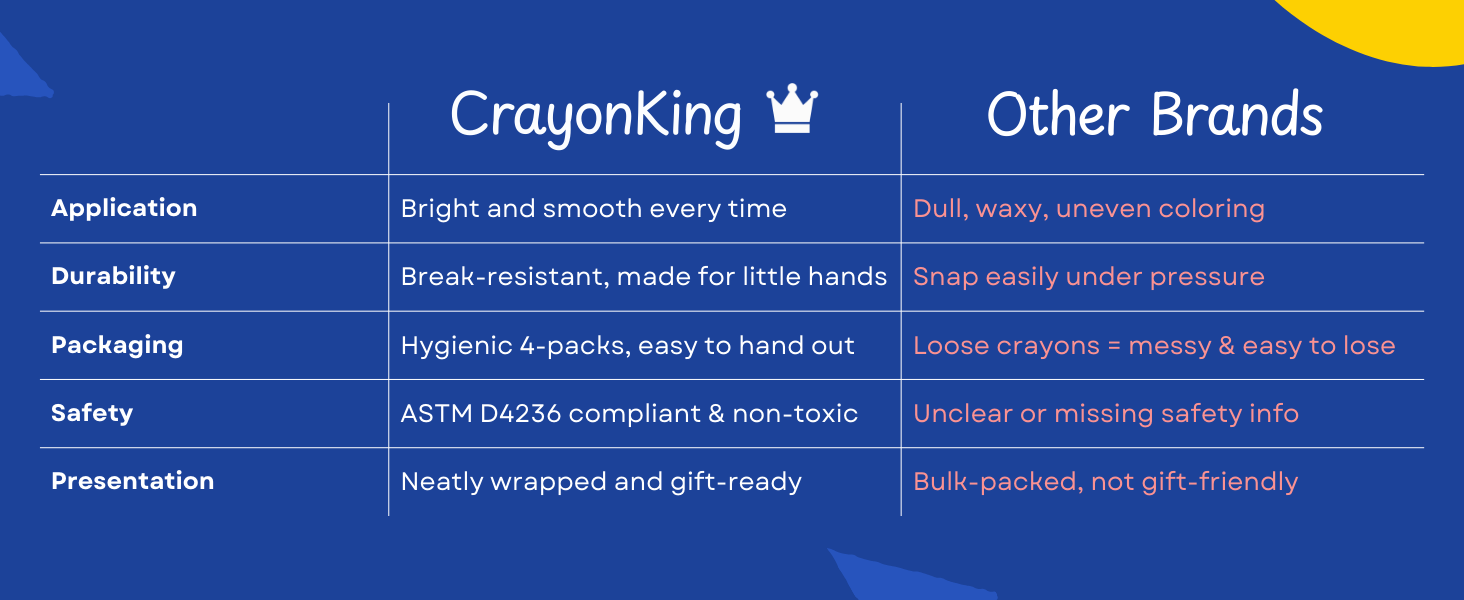 | | CrayonKing | Other Brands |
|---|---|---|
| Application | Bright and smooth every time | Dull, waxy, uneven coloring |
| Durability | Break-resistant, made for little hands | Snap easily under pressure |
| Packaging | Hygienic 4-packs, easy to hand out | Loose crayons = messy & easy to lose |
| Safety | ASTM D4236 compliant & non-toxic | Unclear or missing safety info |
| Presentation | Neatly wrapped and gift-ready | Bulk-packed, not gift-friendly |